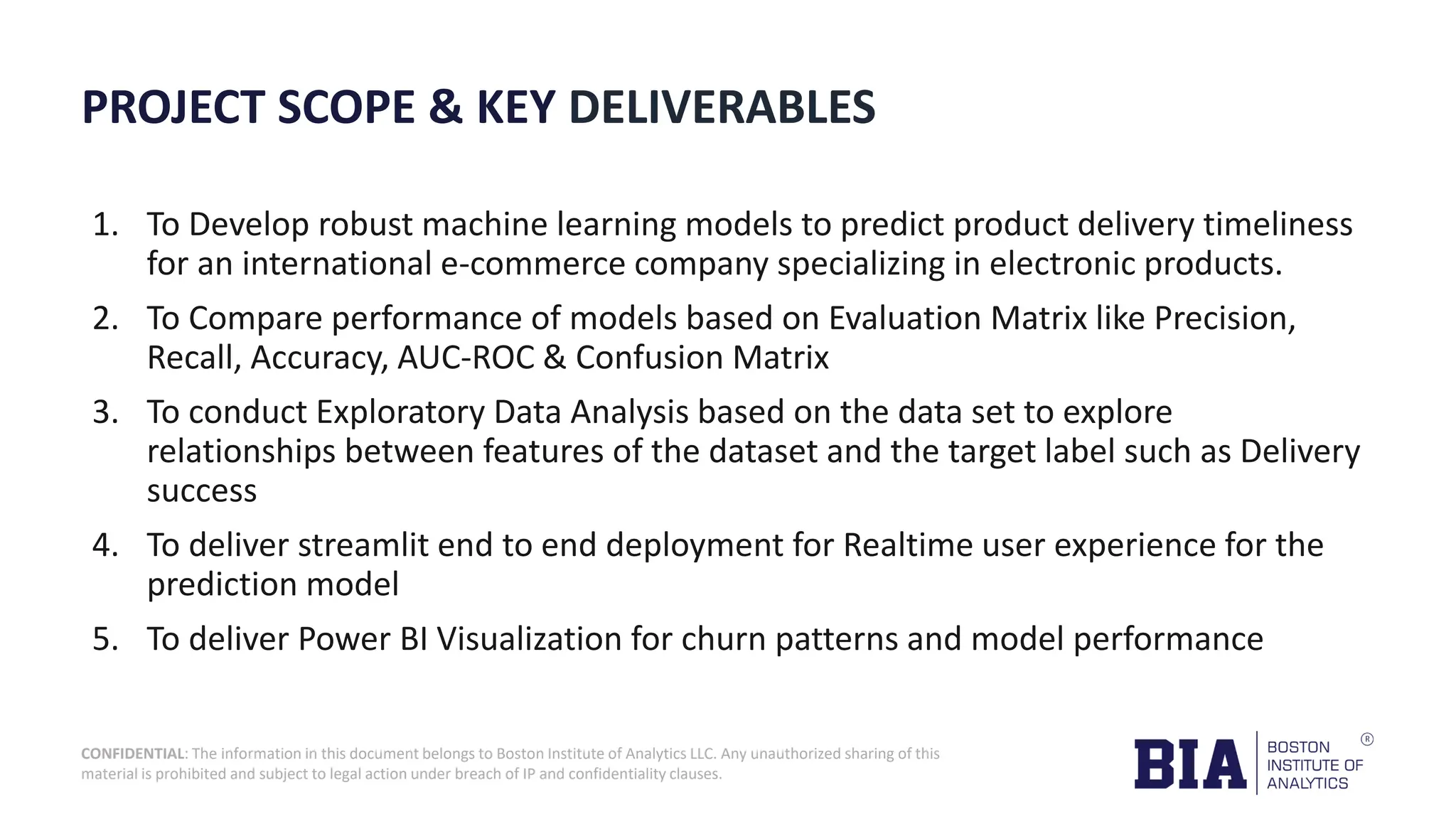 PROJECT SCOPE & KEY DELIVERABLES

1. To Develop robust machine learning models to predict product delivery timeliness for an international e-commerce company specializing in electronic products.

2. To Compare performance of models based on Evaluation Matrix like Precision, Recall, Accuracy, AUC-ROC & Confusion Matrix

3. To conduct Exploratory Data Analysis based on the data set to explore relationships between features of the dataset and the target label such as Delivery success

4. To deliver streamlit end to end deployment for Realtime user experience for the prediction model

5. To deliver Power BI Visualization for churn patterns and model performance

CONFIDENTIAL: The information in this document belongs to Boston Institute of Analytics LLC. Any unauthorized sharing of this material is prohibited and subject to legal action under breach of IP and confidentiality clauses.

BIA BOSTON INSTITUTE OF ANALYTICS ®